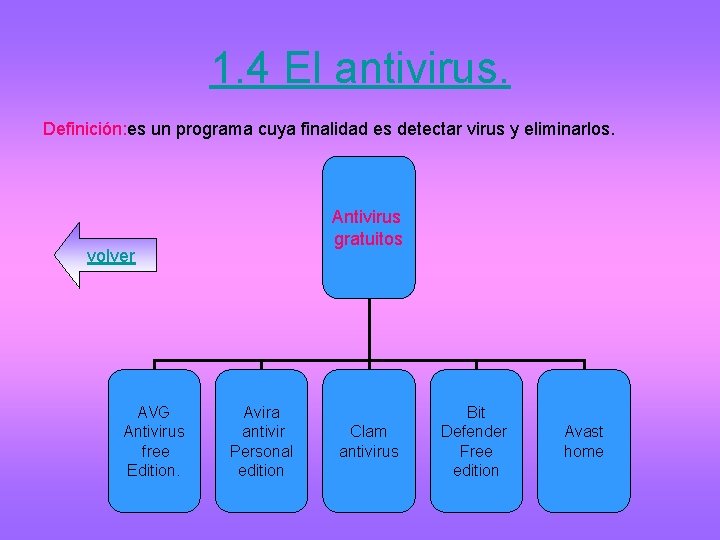 1.4 El antivirus.

Definición:es un programa cuya finalidad es detectar virus y eliminarlos.

volver

Antivirus gratuitos

AVG Antivirus free Edition.

Avira antivir Personal edition

Clam antivirus

Bit Defender Free edition

Avast home